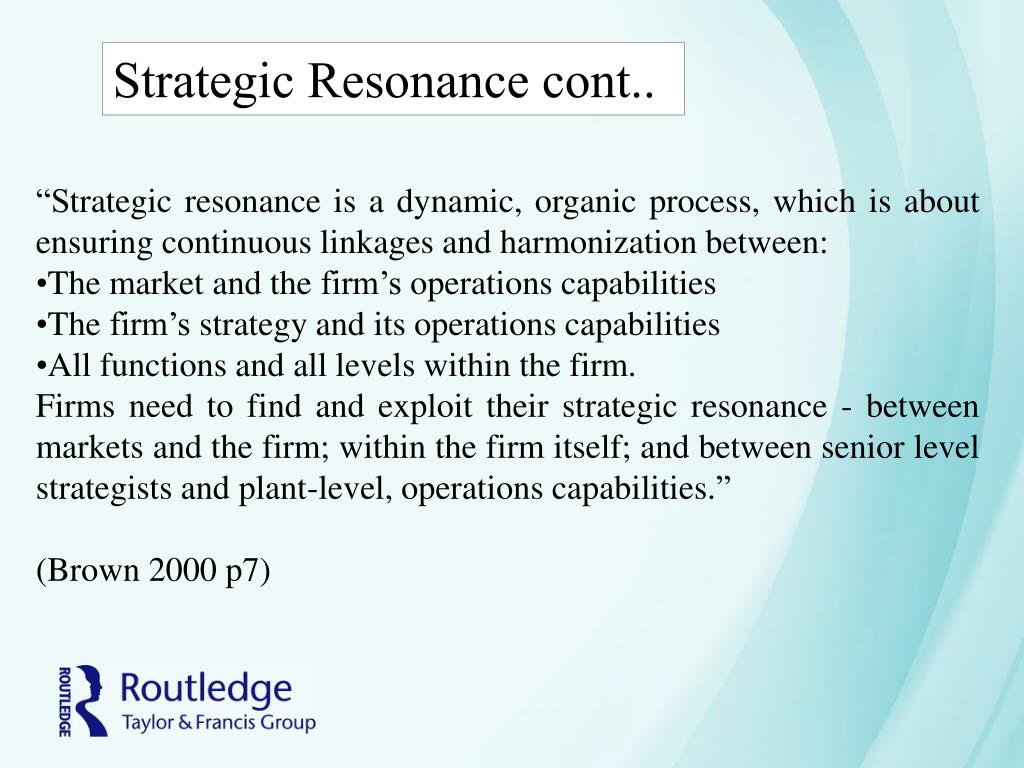 Strategic Resonance cont..

“Strategic resonance is a dynamic, organic process, which is about ensuring continuous linkages and harmonization between:
•The market and the firm’s operations capabilities
•The firm’s strategy and its operations capabilities
•All functions and all levels within the firm.
Firms need to find and exploit their strategic resonance - between markets and the firm; within the firm itself; and between senior level strategists and plant-level, operations capabilities.”

(Brown 2000 p7)

ROUTLEDGE
Routledge
Taylor & Francis Group